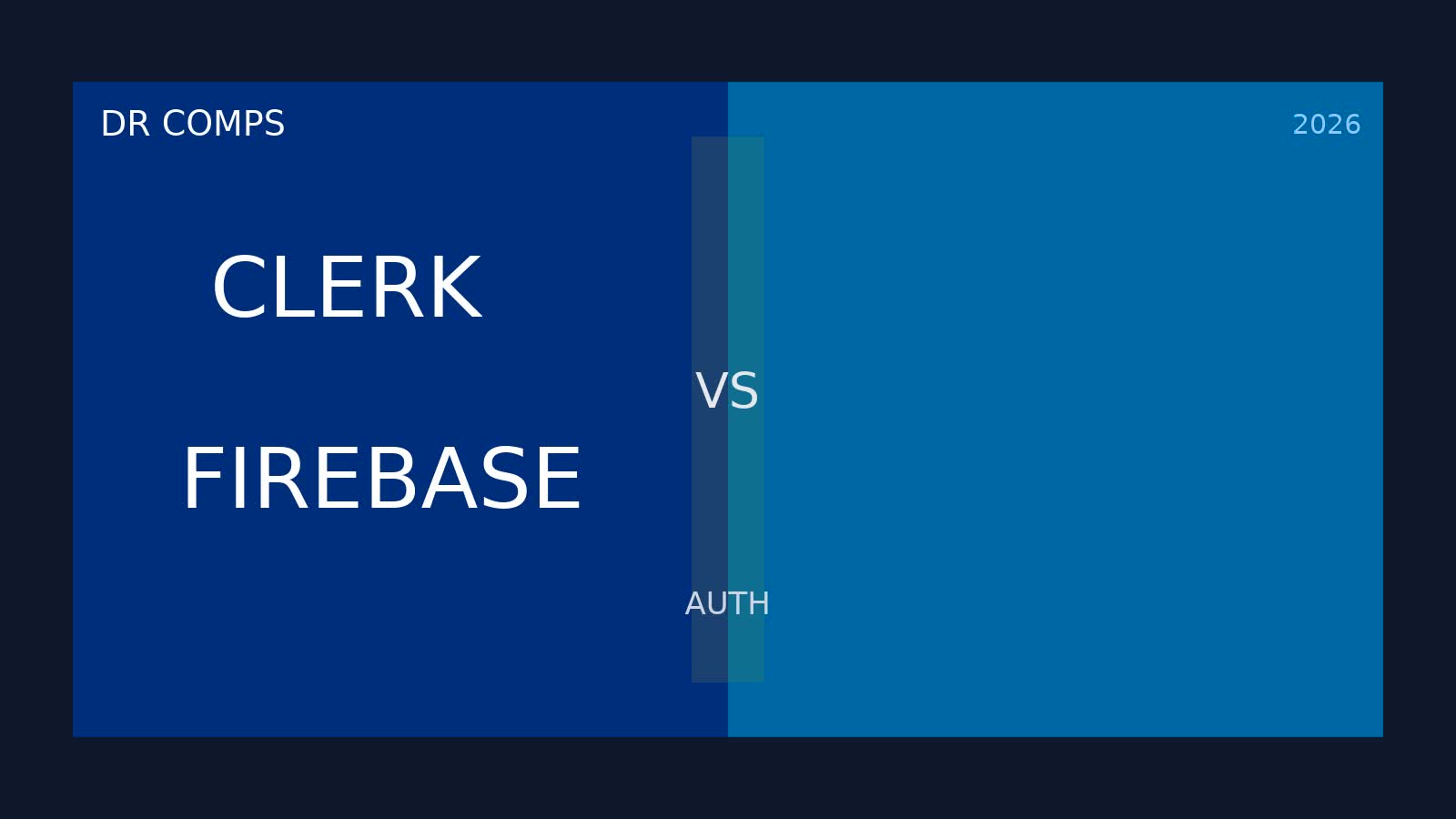 DR COMPS

2026

CLERK

VS

FIREBASE

AUTH